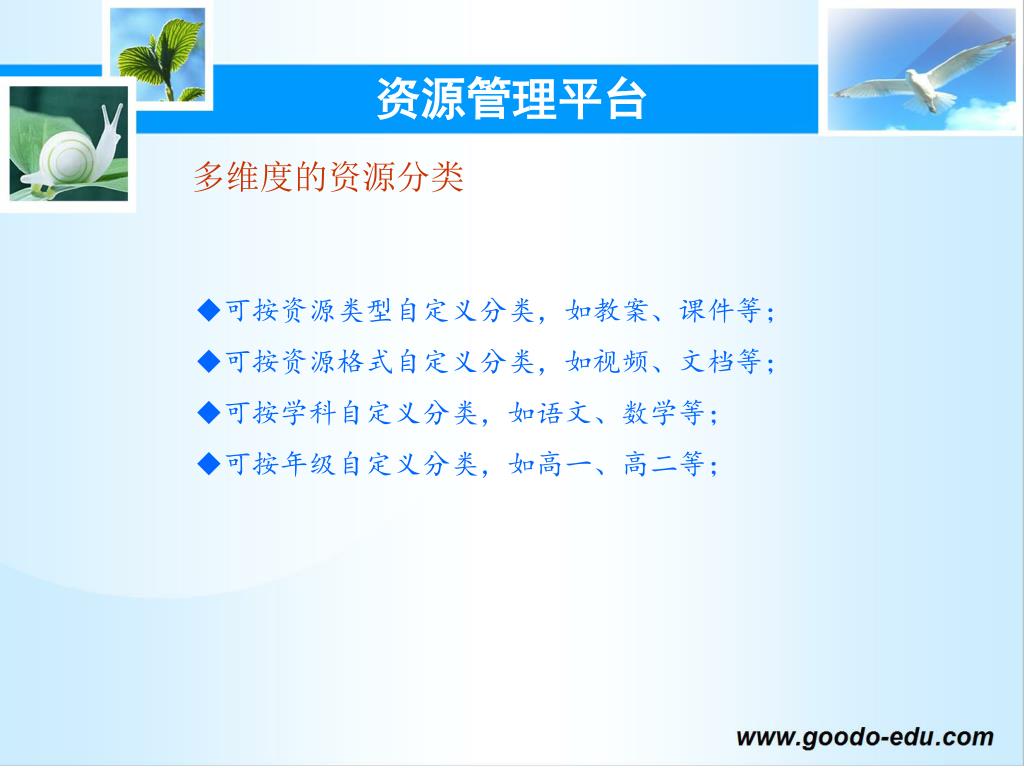 资源管理平台

多维度的资源分类

◆可按资源类型自定义分类，如教案、课件等；

◆可按资源格式自定义分类，如视频、文档等；

◆可按学科自定义分类，如语文、数学等；

◆可按年级自定义分类，如高一、高二等；

www.goodo-edu.com